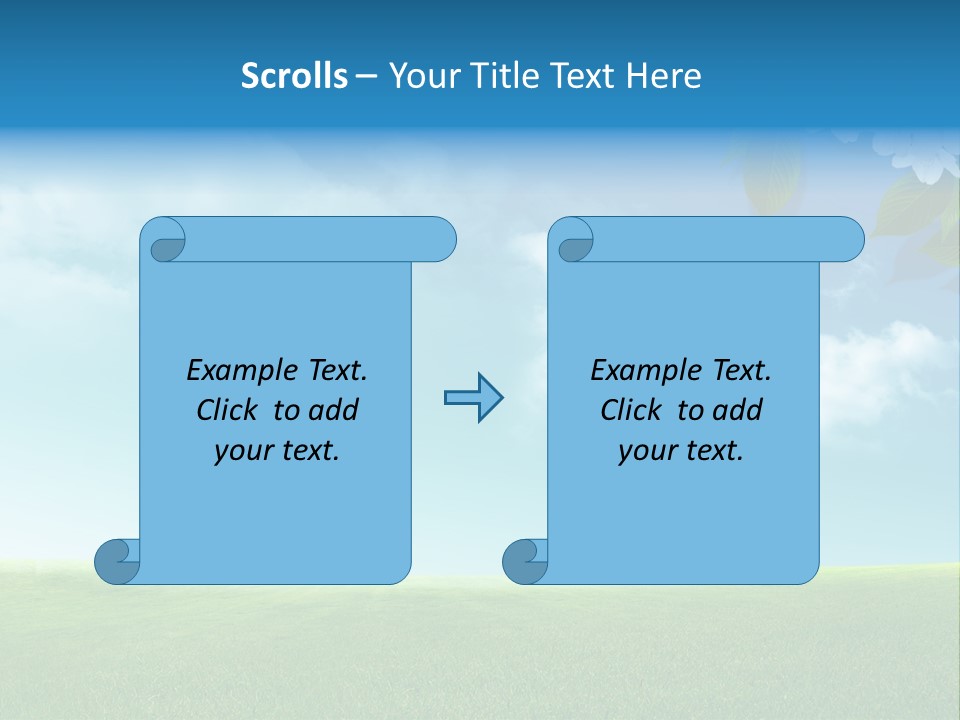 Scrolls – Your Title Text Here

Example Text. Click to add your text.

Example Text. Click to add your text.